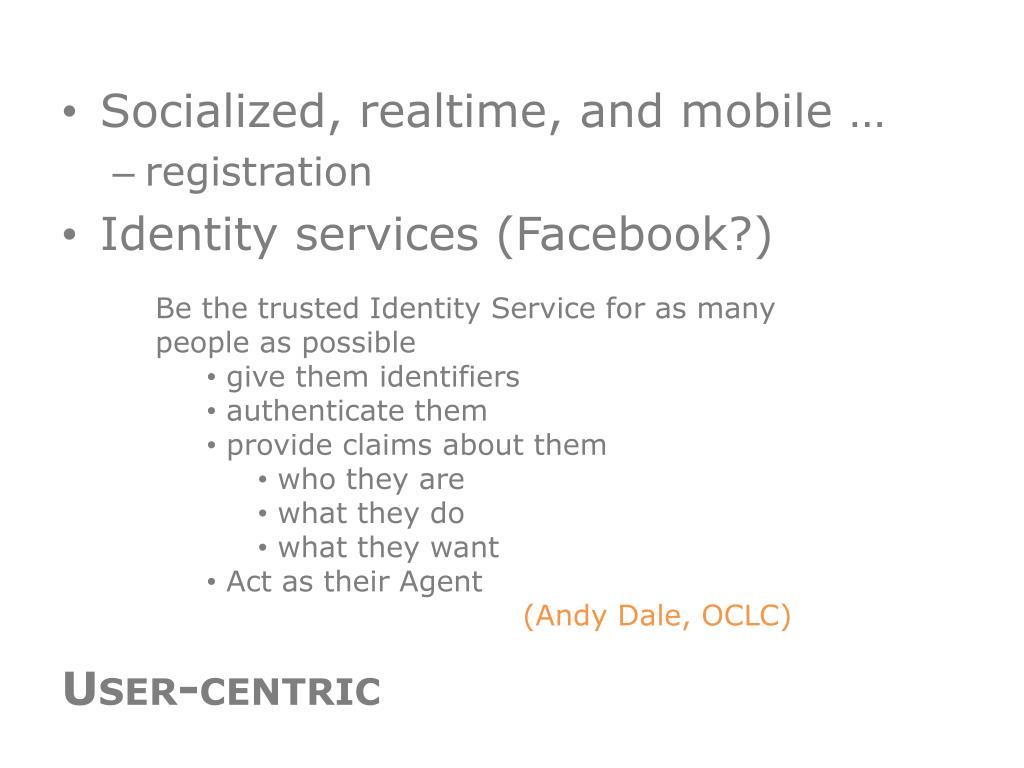 • Socialized, realtime, and mobile …
– registration
• Identity services (Facebook?)

Be the trusted Identity Service for as many people as possible
• give them identifiers
• authenticate them
• provide claims about them
• who they are
• what they do
• what they want
• Act as their Agent
(Andy Dale, OCLC)

USER-CENTRIC